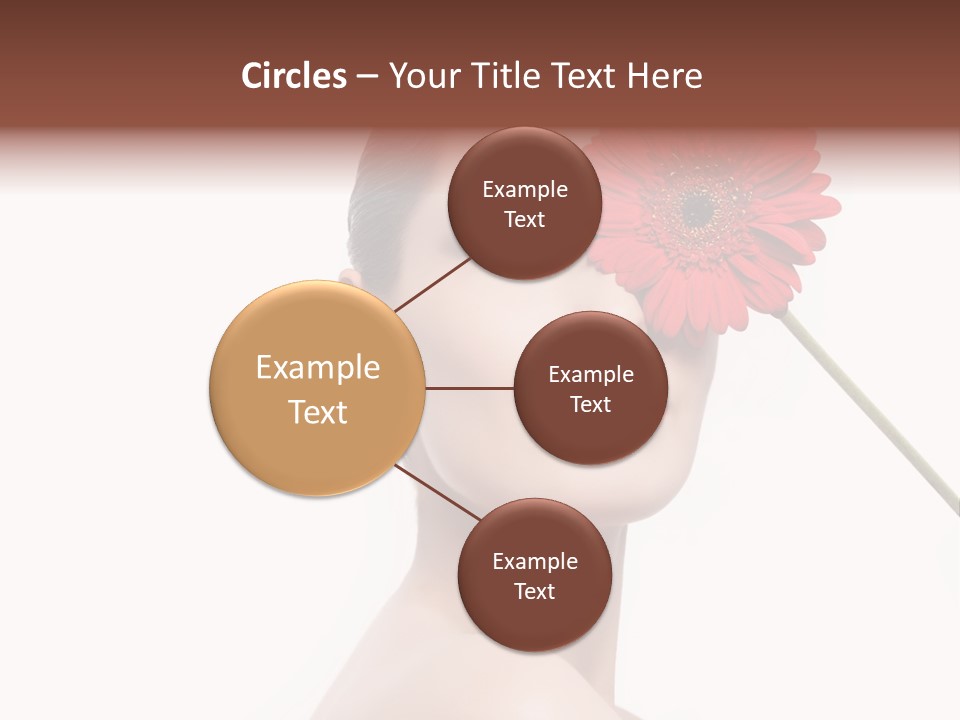 Circles – Your Title Text Here

Example Text

Example Text

Example Text

Example Text